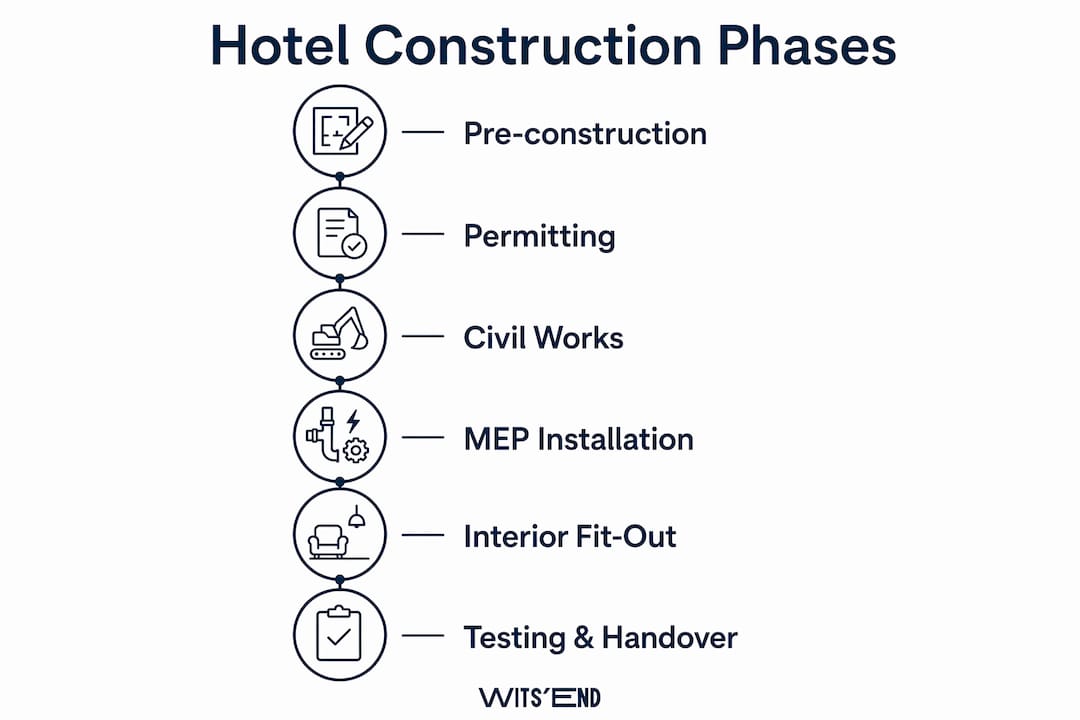 Hotel Construction Phases

Pre-construction

Permitting

Civil Works

MEP Installation

Interior Fit-Out

Testing & Handover

WITS'END